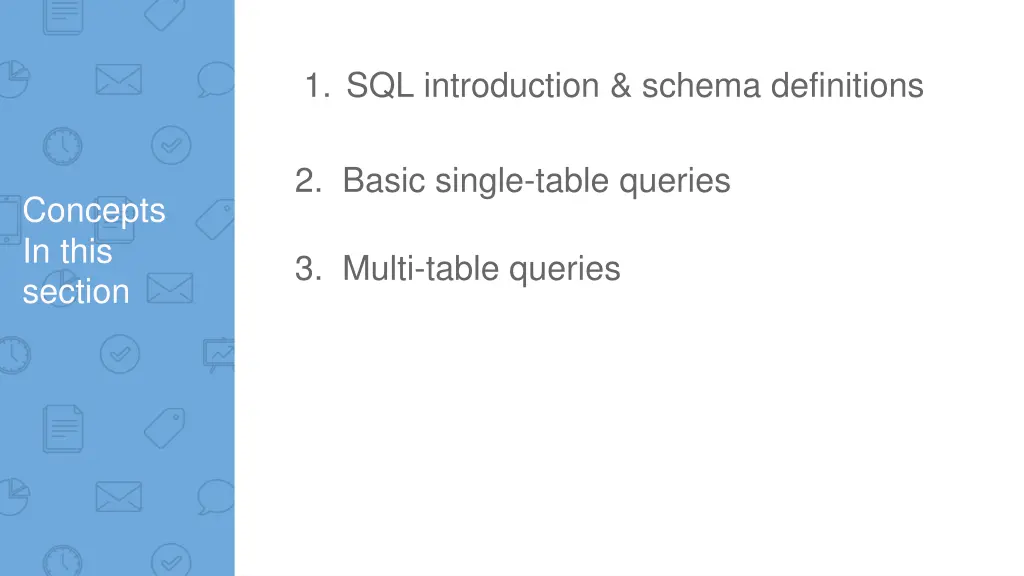 Concepts In this section

1. SQL introduction & schema definitions

2. Basic single-table queries

3. Multi-table queries